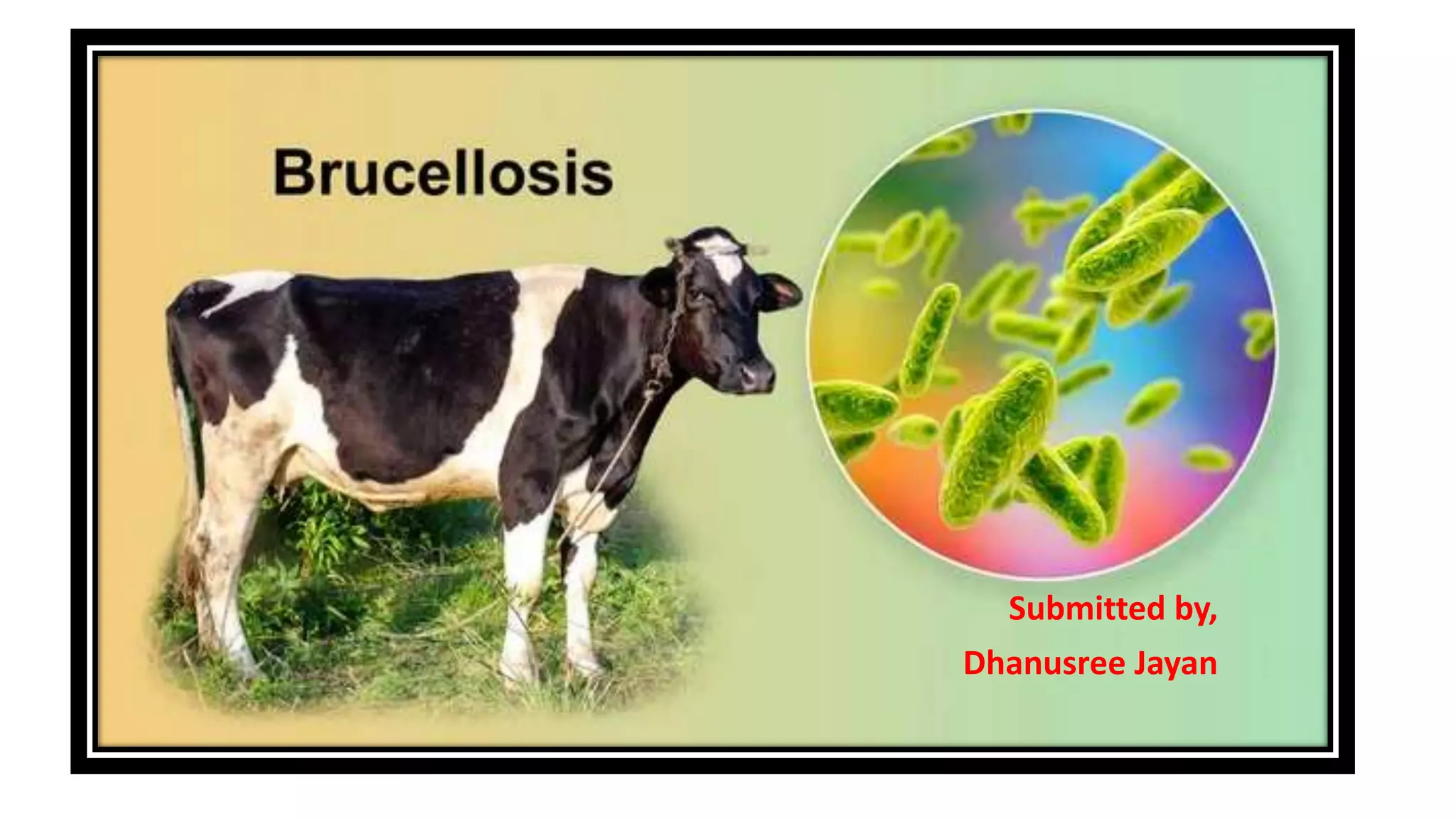 Brucellosis

Submitted by,
Dhanusree Jayan